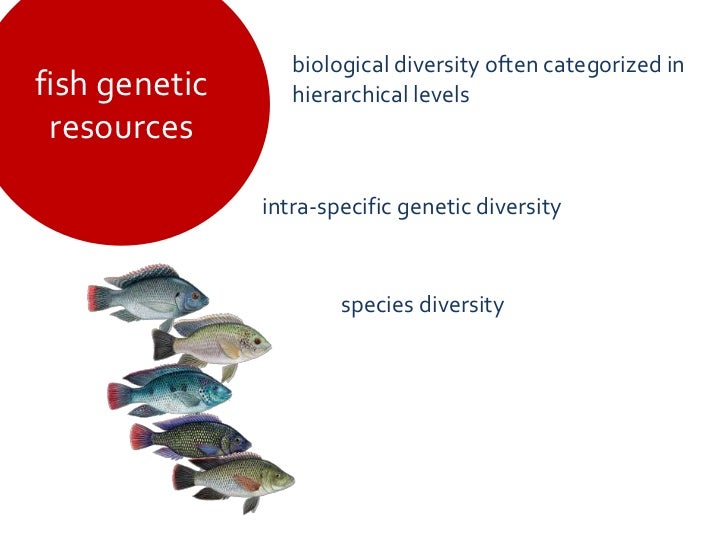 fish genetic resources

biological diversity often categorized in hierarchical levels

intra-specific genetic diversity

species diversity